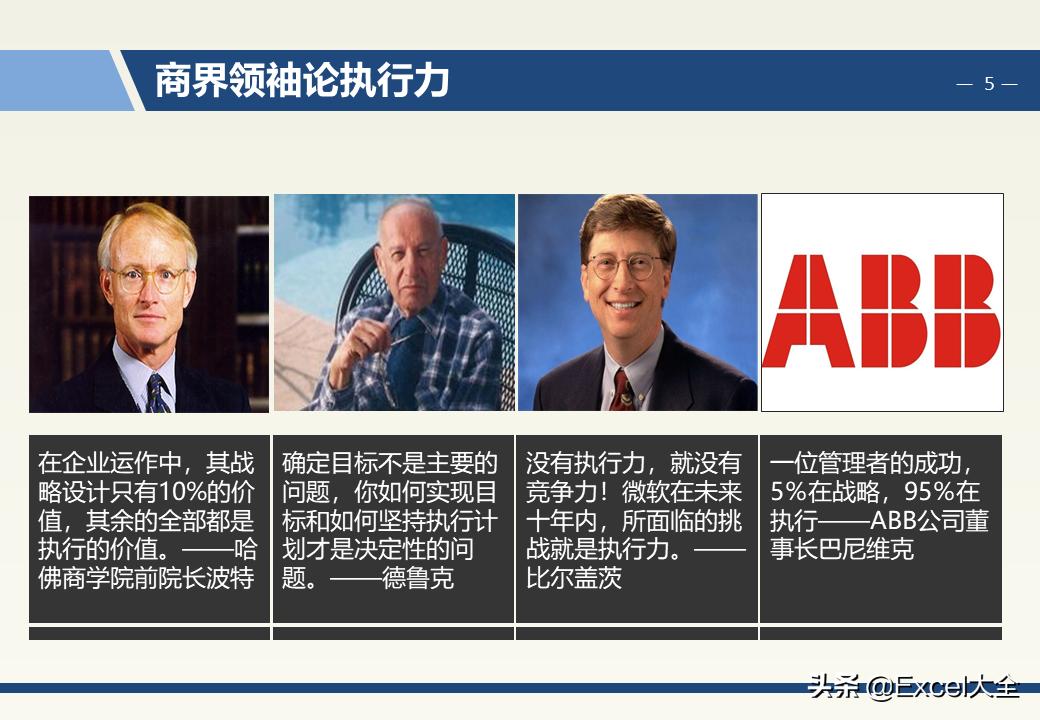 商界领袖论执行力

— 5 —

ABB

在企业运作中，其战略设计只有10%的价值，其余的全部都是执行的价值。——哈佛商学院前院长波特

确定目标不是主要的问题，你如何实现目标和如何坚持执行计划才是决定性的问题。——德鲁克

没有执行力，就没有竞争力！微软在未来十年内，所面临的挑战就是执行力。——比尔盖茨

一位管理者的成功，5%在战略，95%在执行——ABB公司董事长巴尼维克

头条 @Excel大全